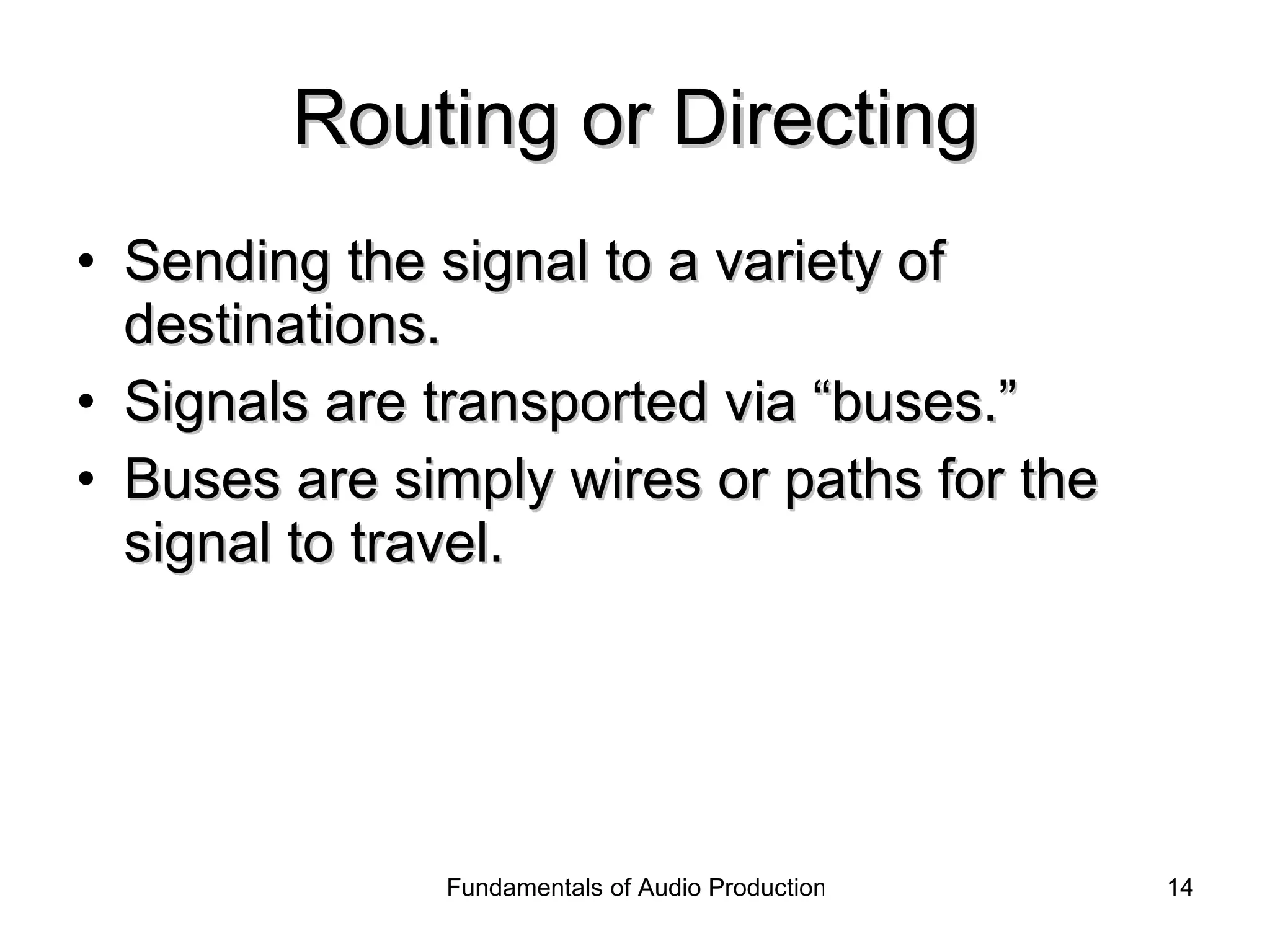 Routing or Directing

• Sending the signal to a variety of destinations.
• Signals are transported via “buses.”
• Buses are simply wires or paths for the signal to travel.

Fundamentals of Audio Production

14